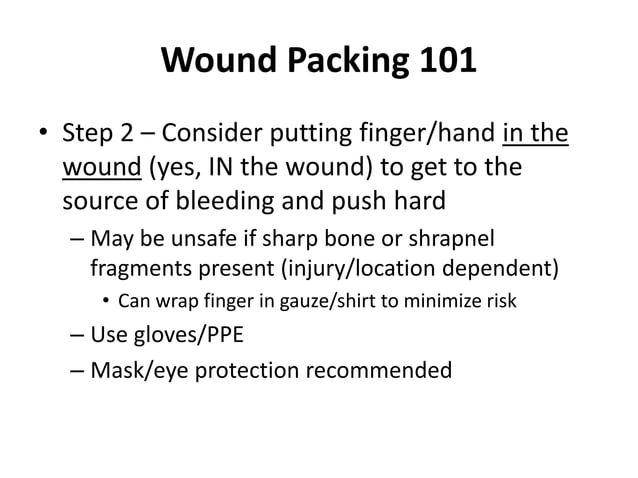 Wound Packing 101

• Step 2 – Consider putting finger/hand in the wound (yes, IN the wound) to get to the source of bleeding and push hard
– May be unsafe if sharp bone or shrapnel fragments present (injury/location dependent)
• Can wrap finger in gauze/shirt to minimize risk
– Use gloves/PPE
– Mask/eye protection recommended